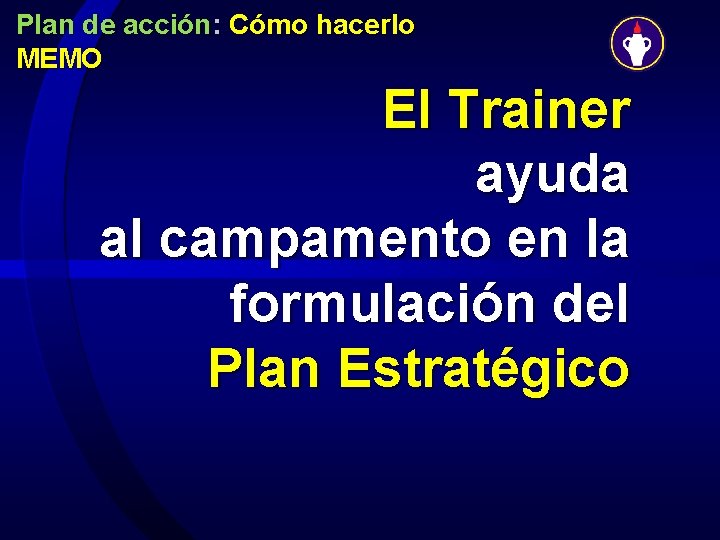 Plan de acción: Cómo hacerlo
MEMO

El Trainer
ayuda
al campamento en la
formulación del
Plan Estratégico